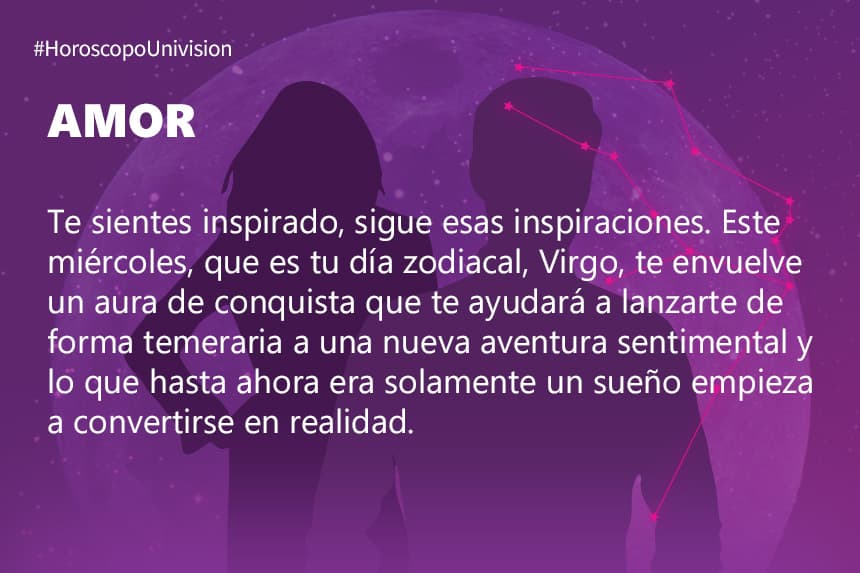 #HoroscopoUnivision

AMOR

Te sientes inspirado, sigue esas inspiraciones. Este miércoles, que es tu día zodiacal, Virgo, te envuelve un aura de conquista que te ayudará a lanzarte de forma temeraria a una nueva aventura sentimental y lo que hasta ahora era solamente un sueño empieza a convertirse en realidad.